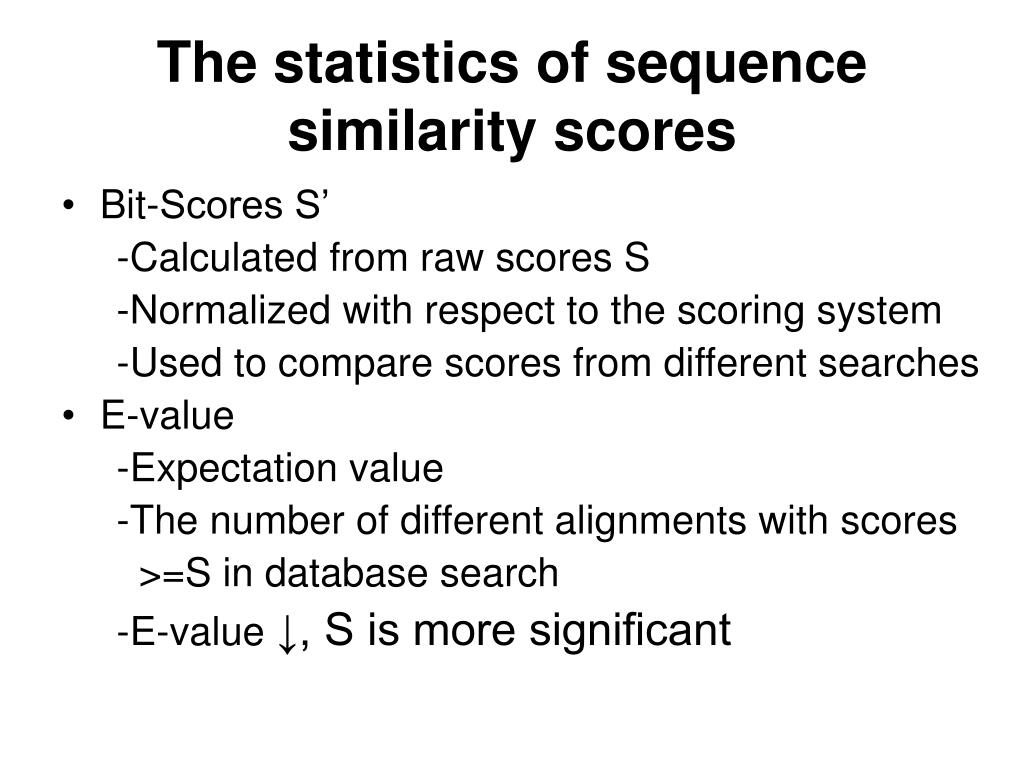 The statistics of sequence similarity scores

• Bit-Scores S’
-Calculated from raw scores S
-Normalized with respect to the scoring system
-Used to compare scores from different searches
• E-value
-Expectation value
-The number of different alignments with scores >=S in database search
-E-value ↓, S is more significant